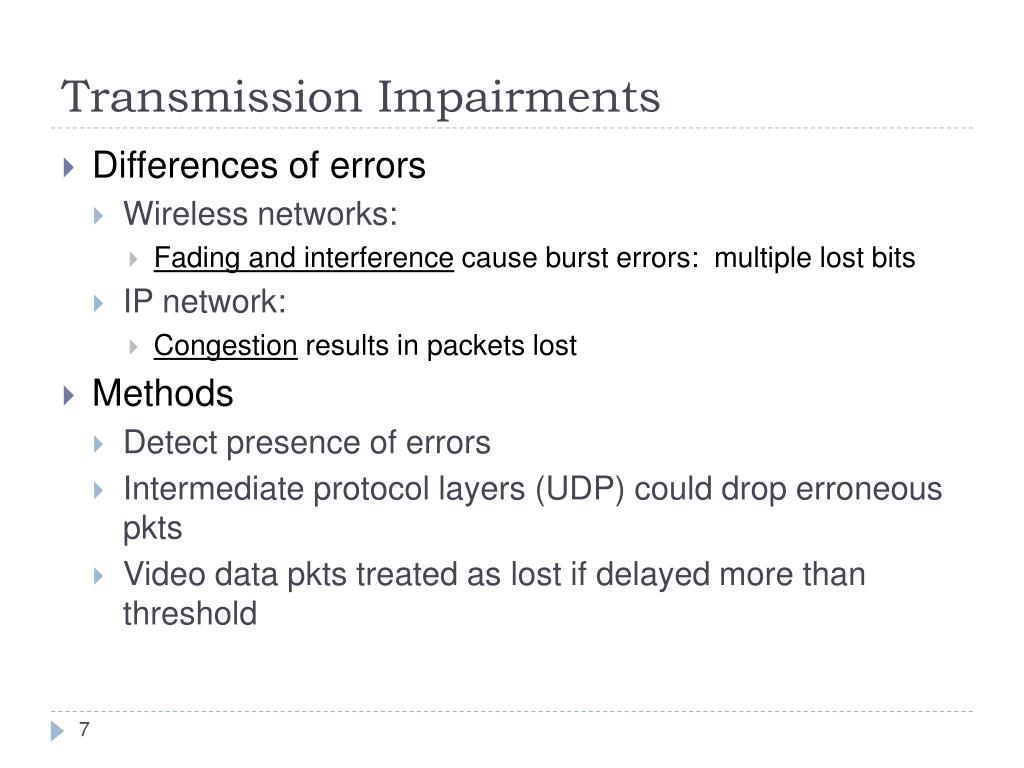 Transmission Impairments

Differences of errors

Wireless networks:

Fading and interference cause burst errors: multiple lost bits

IP network:

Congestion results in packets lost

Methods

Detect presence of errors

Intermediate protocol layers (UDP) could drop erroneous pkts

Video data pkts treated as lost if delayed more than threshold

7